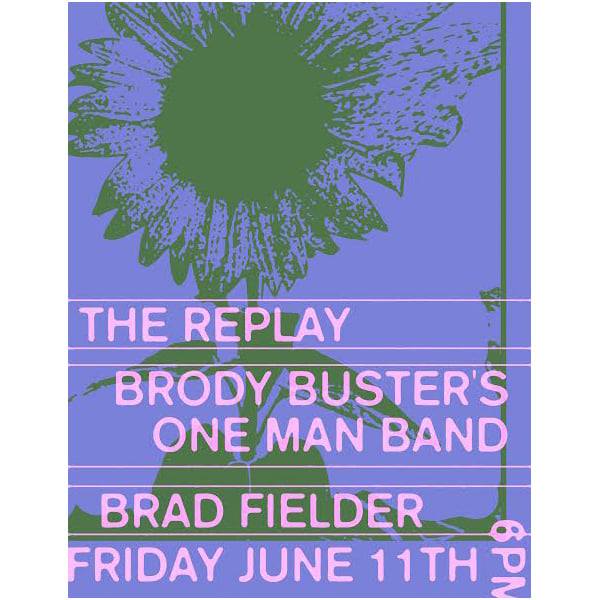 THE REPLAY

BRODY BUSTER'S ONE MAN BAND

BRAD FIELDER

FRIDAY JUNE 11TH

6PM